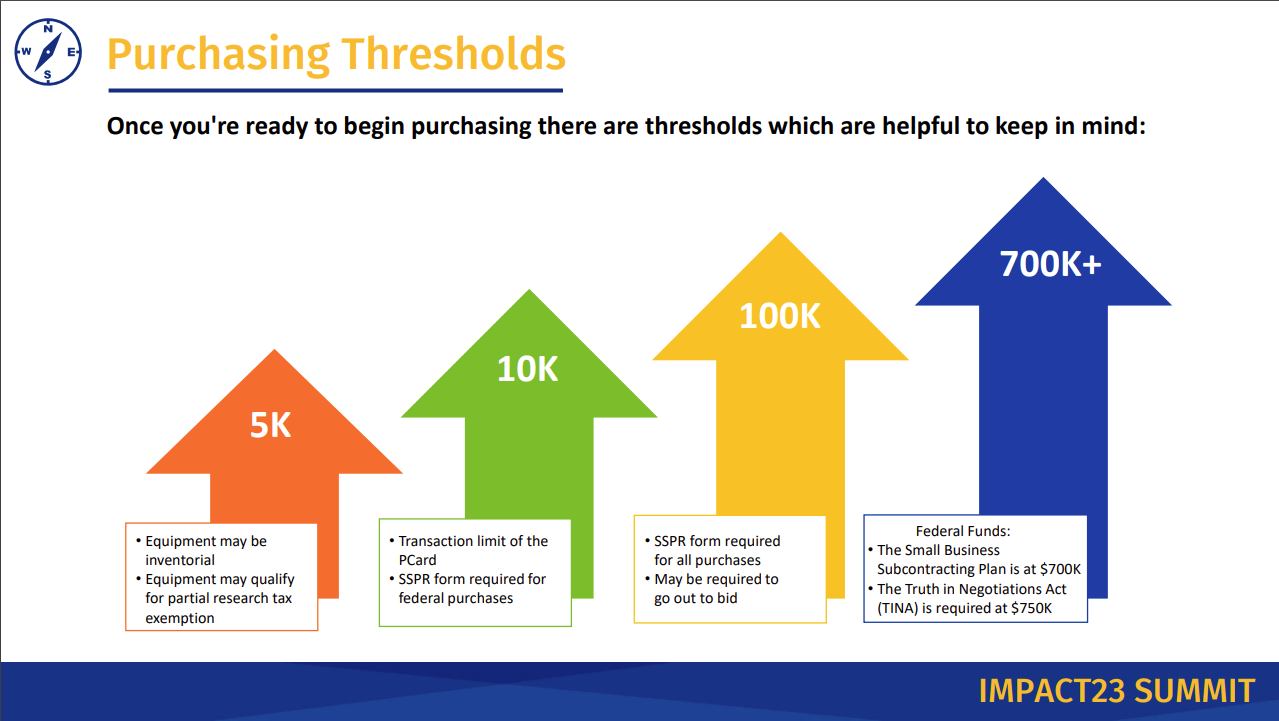 N
W E
S

Purchasing Thresholds

Once you're ready to begin purchasing there are thresholds which are helpful to keep in mind:

5K

• Equipment may be inventorial
• Equipment may qualify for partial research tax exemption

10K

• Transaction limit of the PCard
• SSPR form required for federal purchases

100K

• SSPR form required for all purchases
• May be required to go out to bid

700K+

Federal Funds:
• The Small Business Subcontracting Plan is at $700K
• The Truth in Negotiations Act (TINA) is required at $750K

IMPACT23 SUMMIT